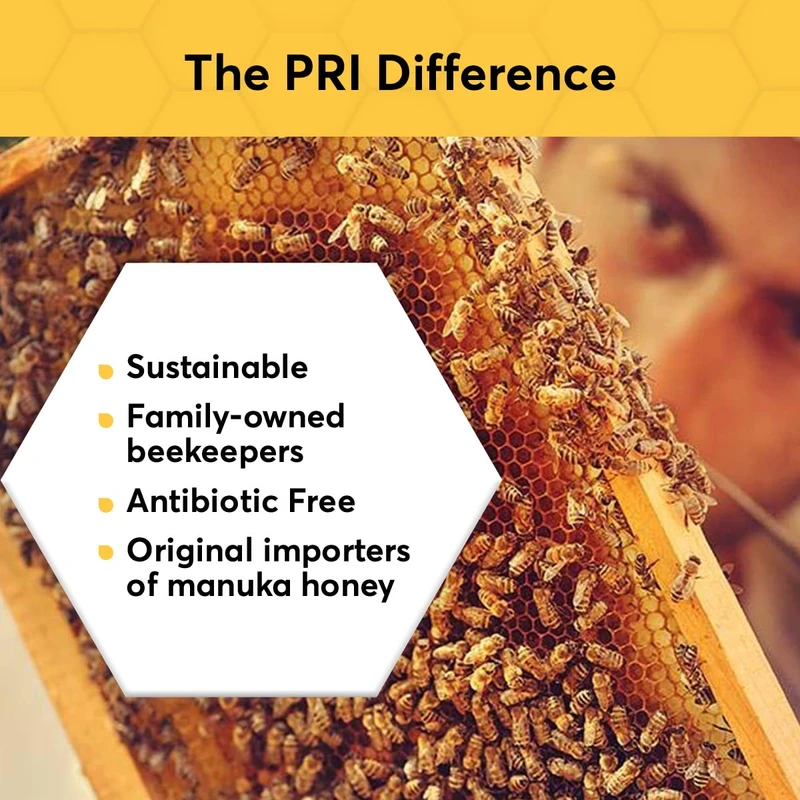 The PRI Difference

- Sustainable
- Family-owned beekeepers
- Antibiotic Free
- Original importers of manuka honey